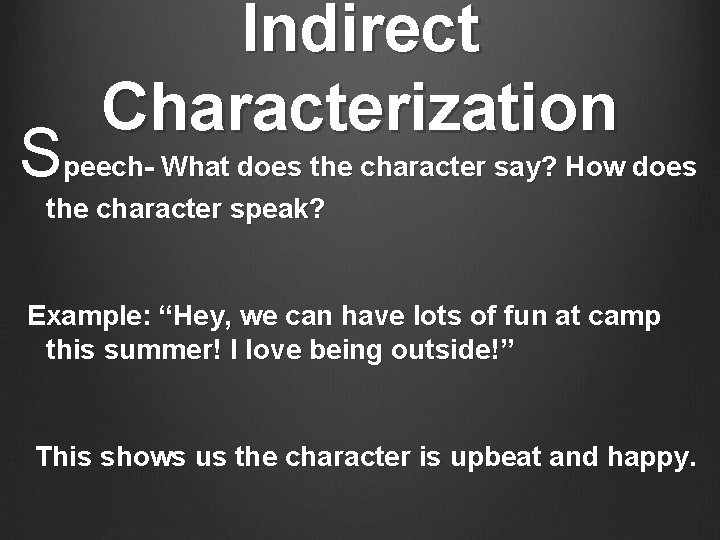 Indirect Characterization

Speech- What does the character say? How does the character speak?

Example: “Hey, we can have lots of fun at camp this summer! I love being outside!”

This shows us the character is upbeat and happy.